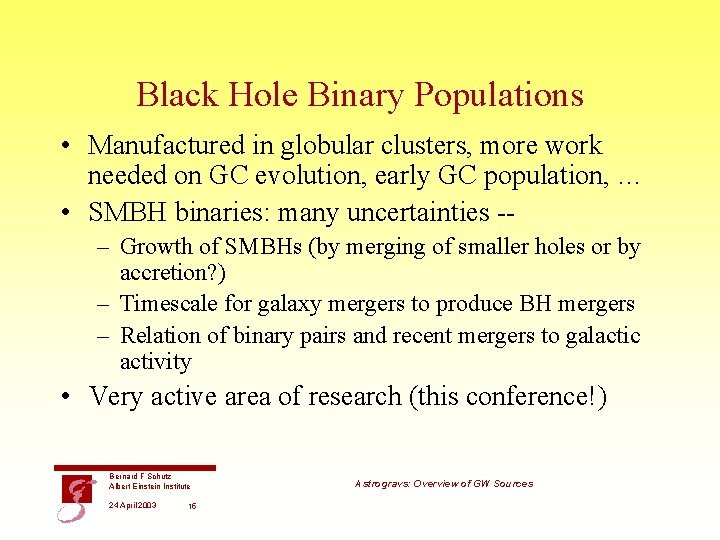 Black Hole Binary Populations

• Manufactured in globular clusters, more work needed on GC evolution, early GC population, …

• SMBH binaries: many uncertainties --
– Growth of SMBHs (by merging of smaller holes or by accretion?)
– Timescale for galaxy mergers to produce BH mergers
– Relation of binary pairs and recent mergers to galactic activity

• Very active area of research (this conference!)

Bernard F Schutz
Albert Einstein Institute

24 April 2003 16

Astrogravs: Overview of GW Sources